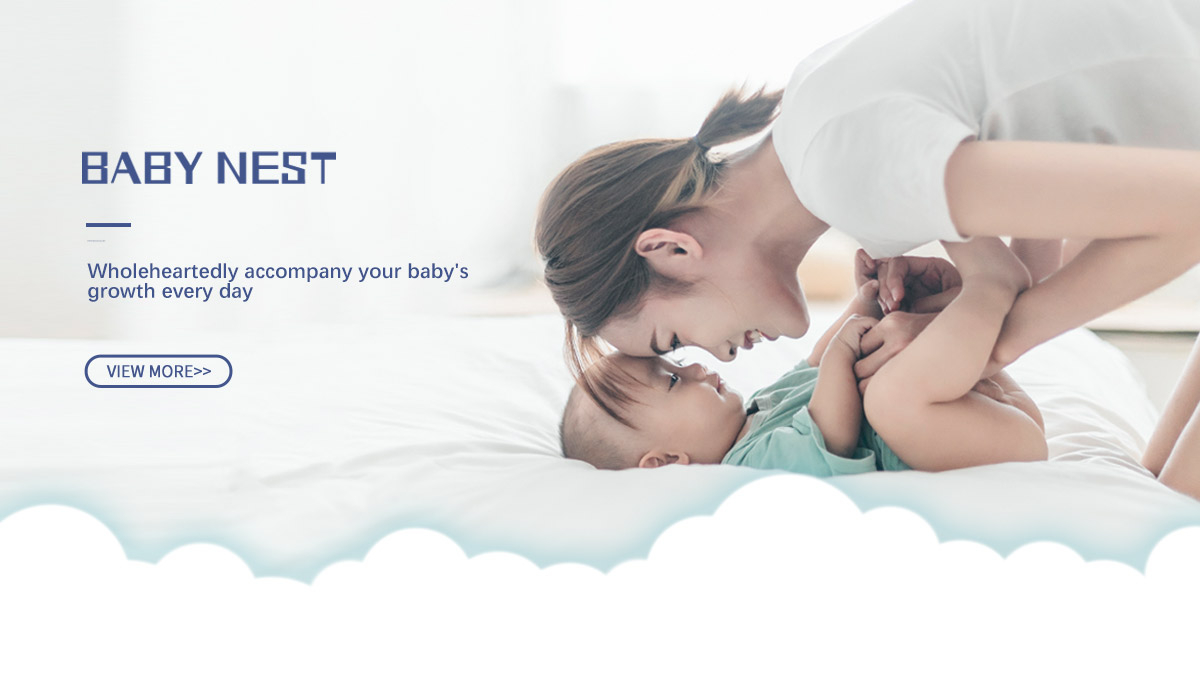 BABY NEST

Wholeheartedly accompany your baby's growth every day

VIEW MORE>>